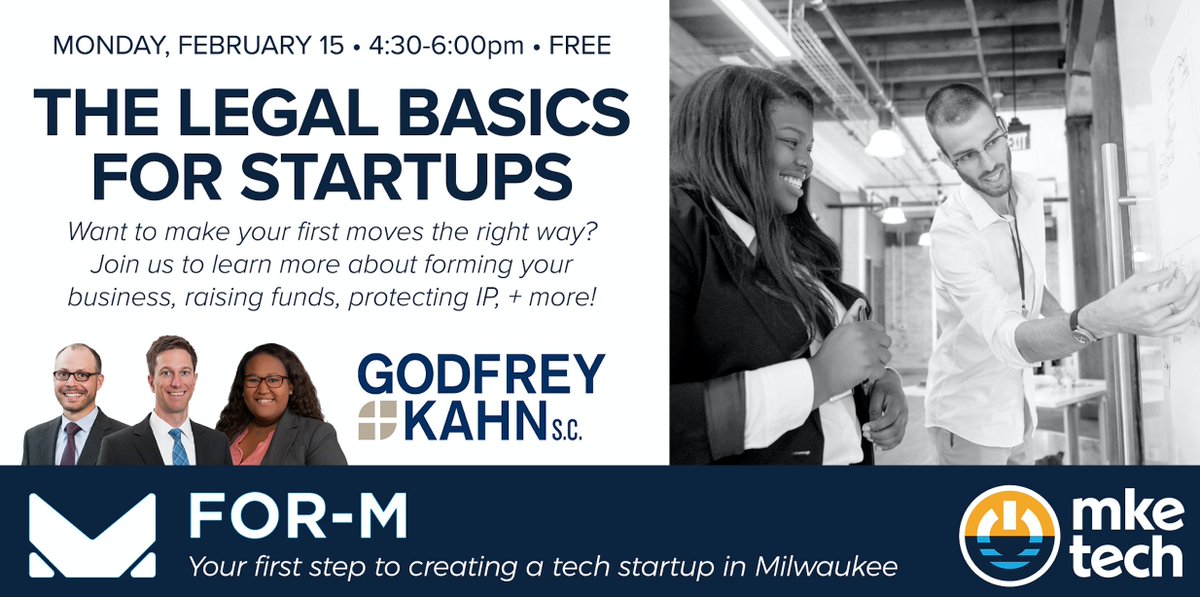 MONDAY, FEBRUARY 15 • 4:30-6:00pm • FREE

THE LEGAL BASICS FOR STARTUPS

Want to make your first moves the right way? Join us to learn more about forming your business, raising funds, protecting IP, + more!

GODFREY KAHN S.C.

FOR-M

Your first step to creating a tech startup in Milwaukee

mke tech